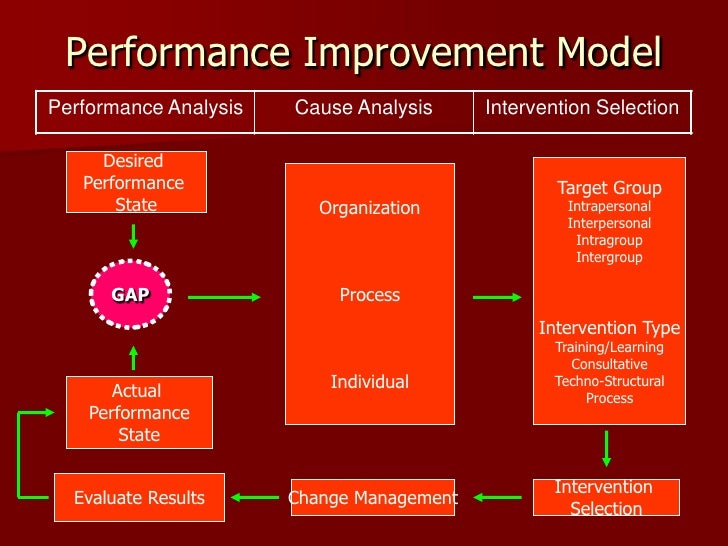 Performance Improvement Model

| Performance Analysis | Cause Analysis | Intervention Selection |
|---|---|---|

Desired Performance State

GAP

Actual Performance State

Organization

Process

Individual

Target Group
Intrapersonal
Interpersonal
Intragroup
Intergroup

Intervention Type
Training/Learning
Consultative
Techno-Structural
Process

Intervention Selection

Change Management

Evaluate Results